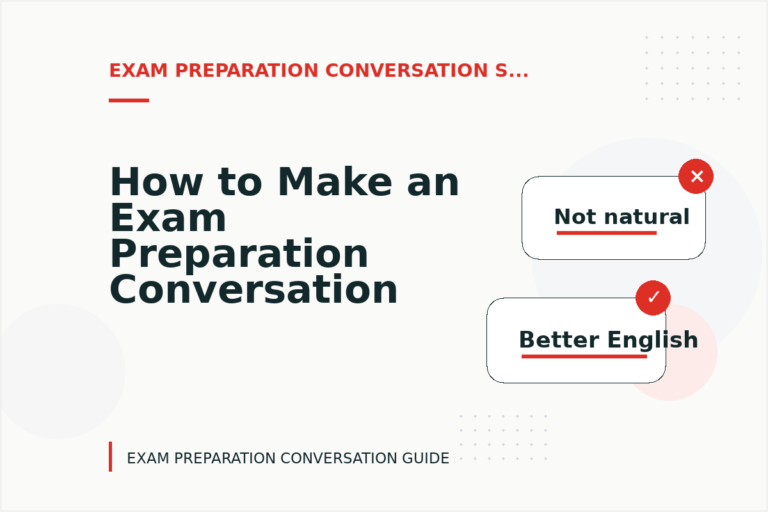 EXAM PREPARATION CONVERSATION S...

How to Make an Exam Preparation Conversation

Not natural

Better English

EXAM PREPARATION CONVERSATION GUIDE